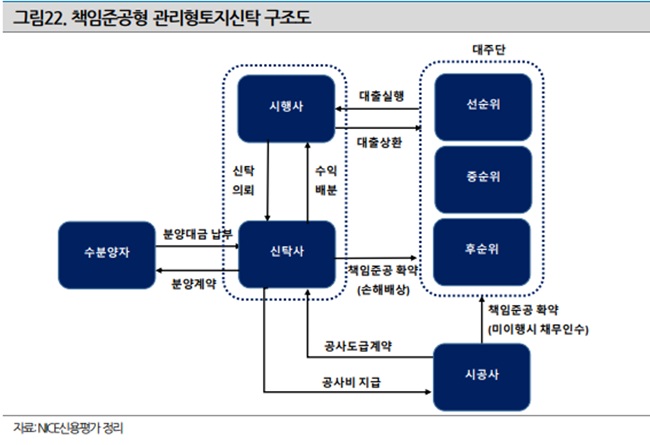 그림22. 책임준공형 관리형토지신탁 구조도

대주단

시행사

대출실행

대출상환

선순위

중순위

후순위

신탁 의뢰

수익 배분

수분양자

분양대금 납부

분양계약

신탁사

책임준공 확약 (손해배상)

책임준공 확약 (미이행시 채무인수)

공사도급계약

공사비 지급

시공사

자료: NICE신용평가 정리